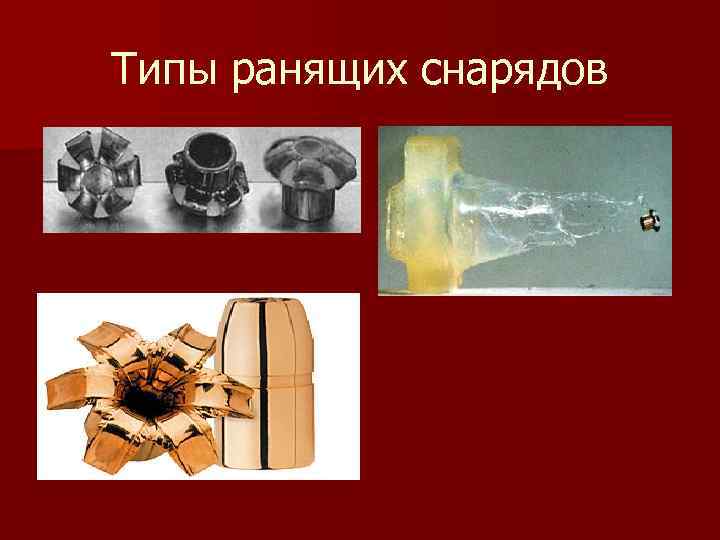 Типы ранящих снарядов